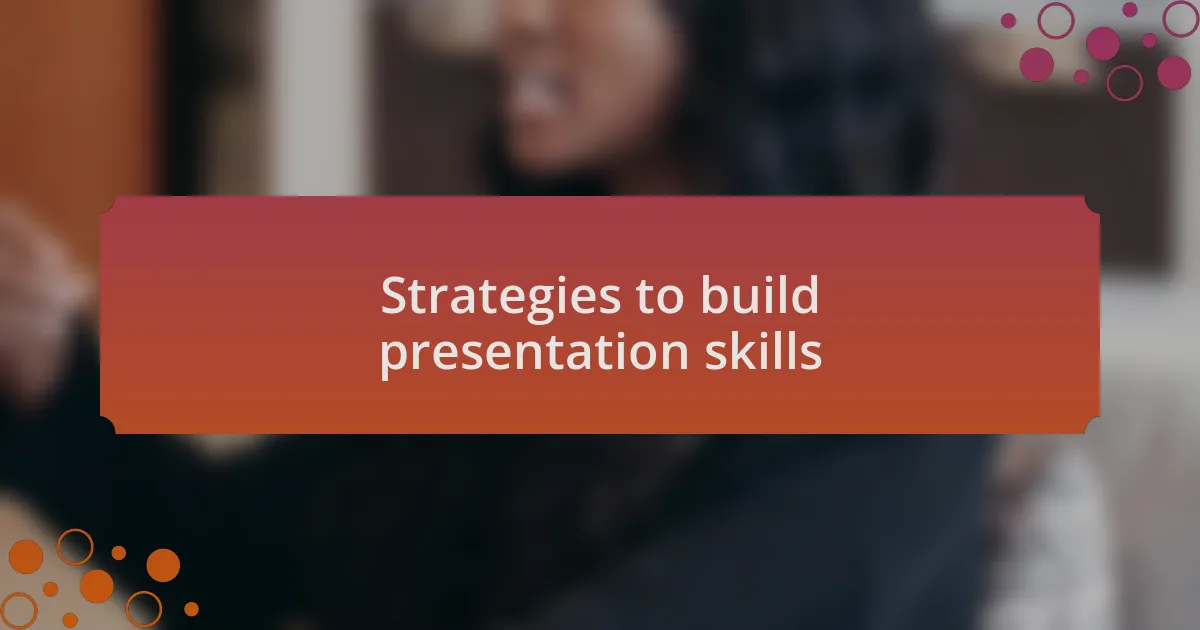 Strategies to build presentation skills